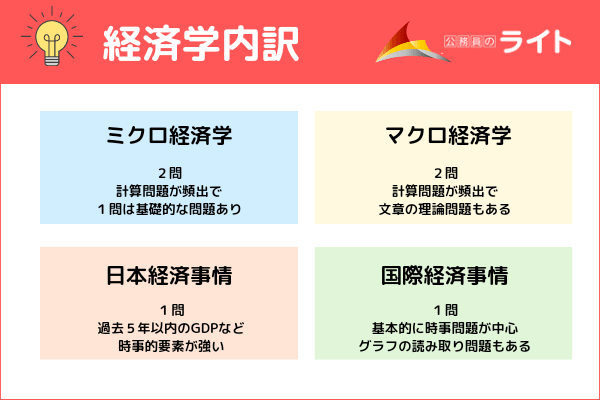 経済学内訳

公務員のライト

ミクロ経済学

２問
計算問題が頻出で
１問は基礎的な問題あり

マクロ経済学

２問
計算問題が頻出で
文章の理論問題もある

日本経済事情

１問
過去５年以内のGDPなど
時事的要素が強い

国際経済事情

１問
基本的に時事問題が中心
グラフの読み取り問題もある